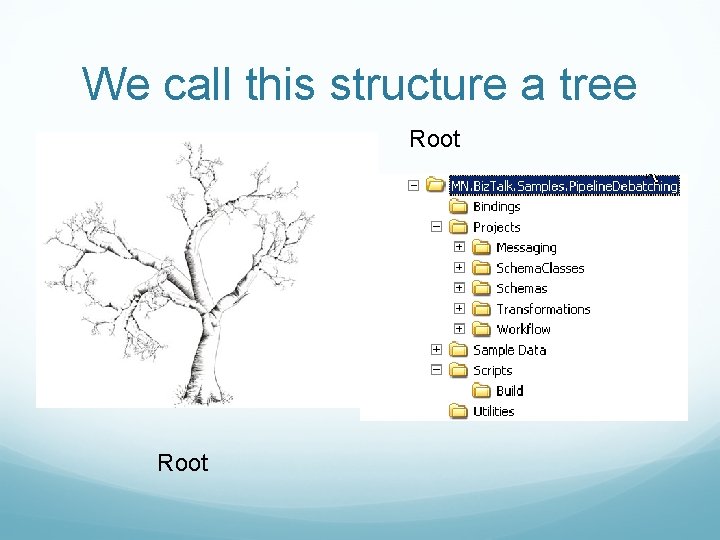 We call this structure a tree

Root

MN.BizTalk.Samples.PipelineDebatching
Bindings
Projects
Messaging
SchemaClasses
Schemas
Transformations
Workflow
Sample Data
Scripts
Build
Utilities

Root